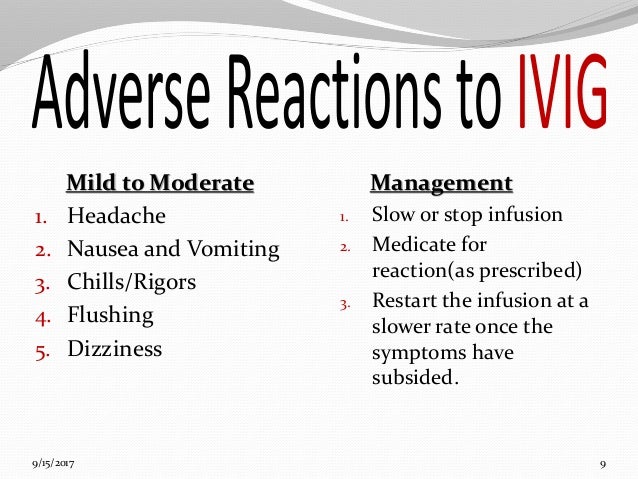 Adverse Reactions to IVIG

Mild to Moderate
1. Headache
2. Nausea and Vomiting
3. Chills/Rigors
4. Flushing
5. Dizziness

Management
1. Slow or stop infusion
2. Medicate for reaction(as prescribed)
3. Restart the infusion at a slower rate once the symptoms have subsided.

9/15/2017

9